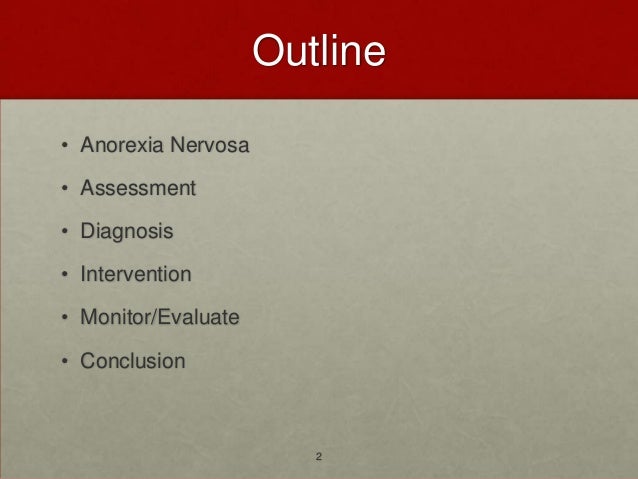 Outline

• Anorexia Nervosa
• Assessment
• Diagnosis
• Intervention
• Monitor/Evaluate
• Conclusion

2